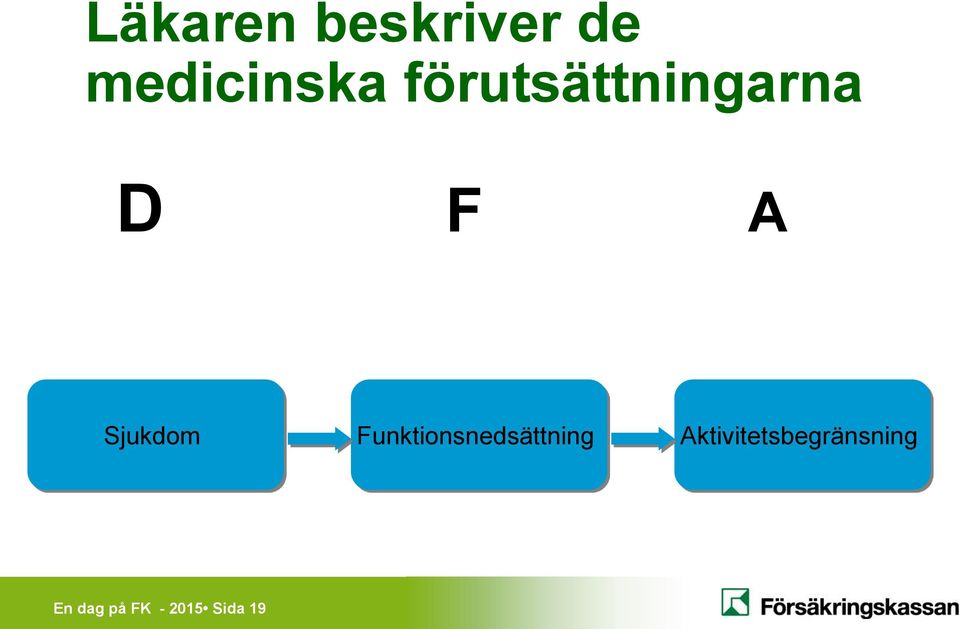 Läkaren beskriver de medicinska förutsättningarna

D

F

A

Sjukdom

Funktionsnedsättning

Aktivitetsbegränsning

En dag på FK - 2015• Sida 19

Försäkringskassan